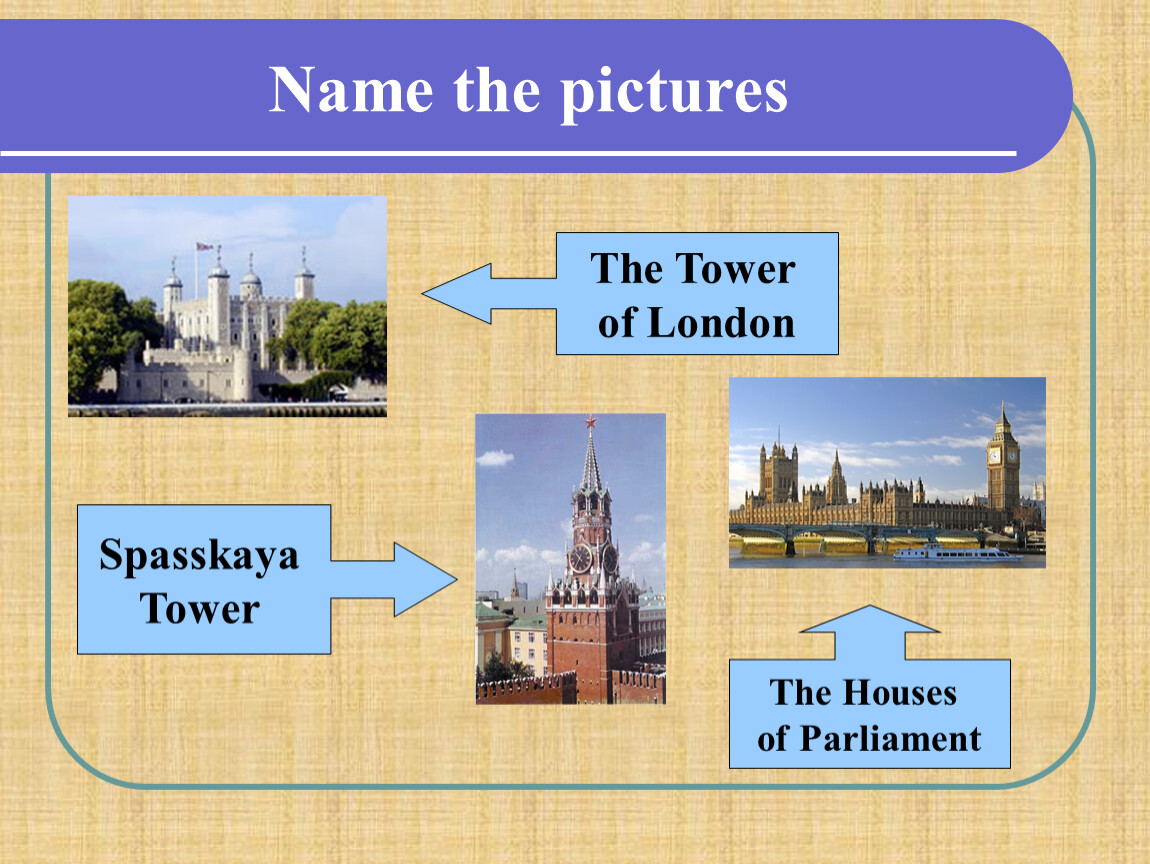 Name the pictures

The Tower of London

Spasskaya Tower

The Houses of Parliament